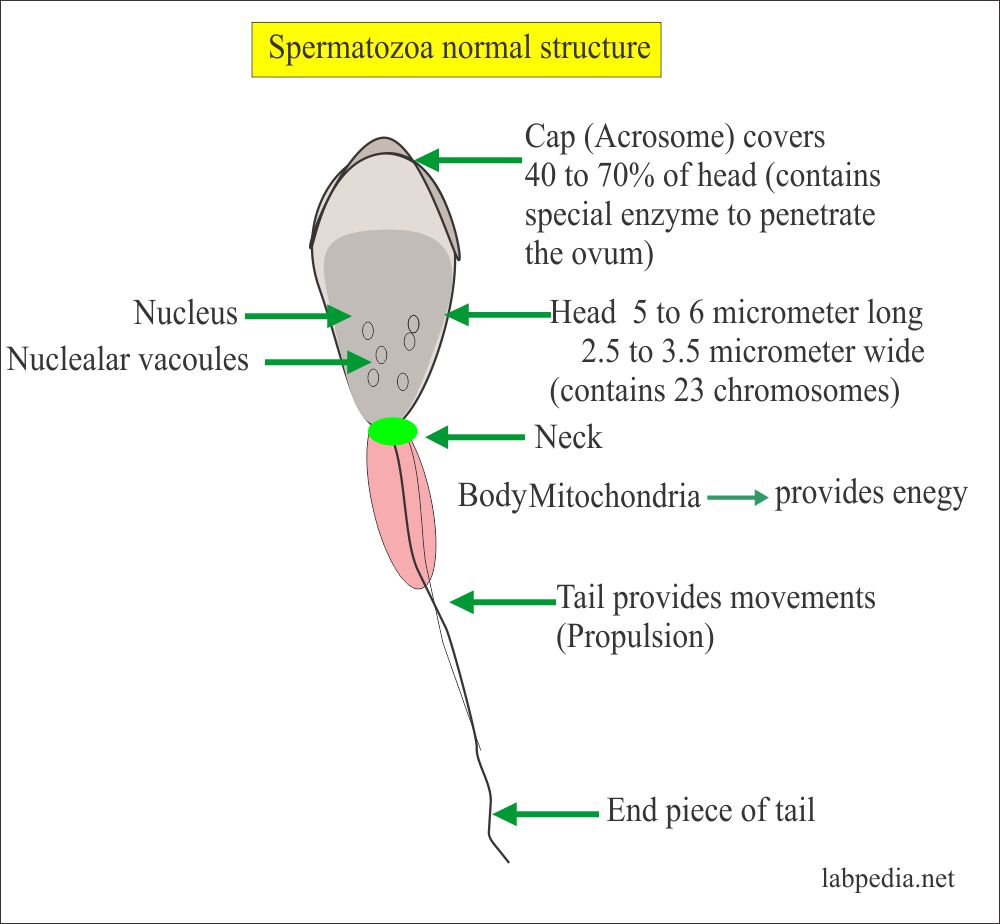 Spermatozoa normal structure

Cap (Acrosome) covers 40 to 70% of head (contains special enzyme to penetrate the ovum)

Nucleus

Nuclealar vacoules

Head 5 to 6 micrometer long
2.5 to 3.5 micrometer wide
(contains 23 chromosomes)

Neck

BodyMitochondria provides enegy

Tail provides movements (Propulsion)

End piece of tail

labpedia.net